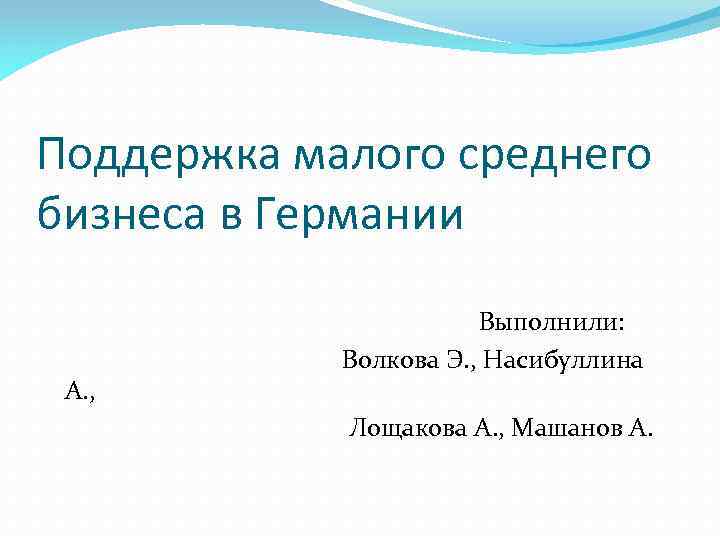 Поддержка малого среднего бизнеса в Германии

Выполнили:
Волкова Э., Насибуллина А.,
Лощакова А., Машанов А.